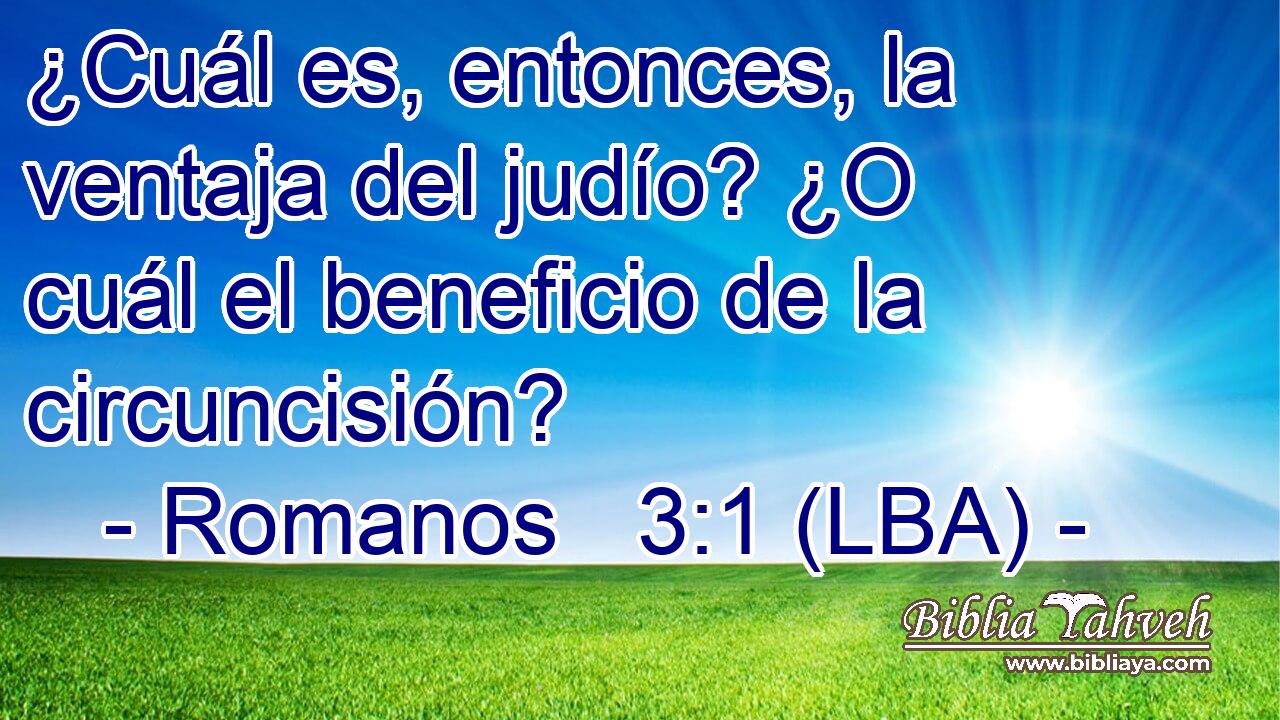 ¿Cuál es, entonces, la ventaja del judío? ¿O cuál el beneficio de la circuncisión?

- Romanos 3:1 (LBA) -

Biblia Yahveh
www.bibliaya.com